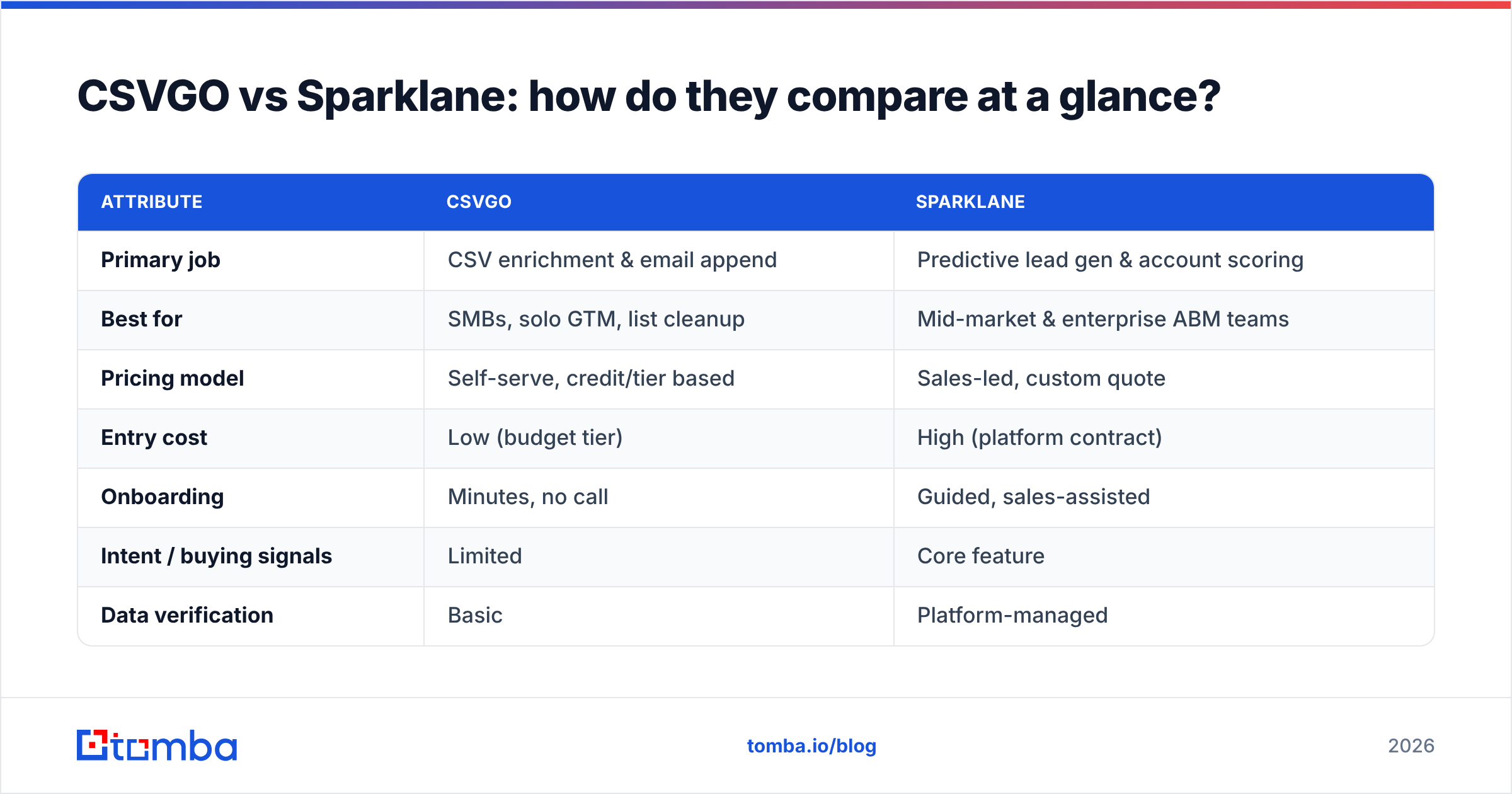 CSVGO vs Sparklane: how do they compare at a glance?

| ATTRIBUTE | CSVGO | SPARKLANE |
|---|---|---|
| Primary job | CSV enrichment & email append | Predictive lead gen & account scoring |
| Best for | SMBs, solo GTM, list cleanup | Mid-market & enterprise ABM teams |
| Pricing model | Self-serve, credit/tier based | Sales-led, custom quote |
| Entry cost | Low (budget tier) | High (platform contract) |
| Onboarding | Minutes, no call | Guided, sales-assisted |
| Intent / buying signals | Limited | Core feature |
| Data verification | Basic | Platform-managed |

tomba

tomba.io/blog

2026